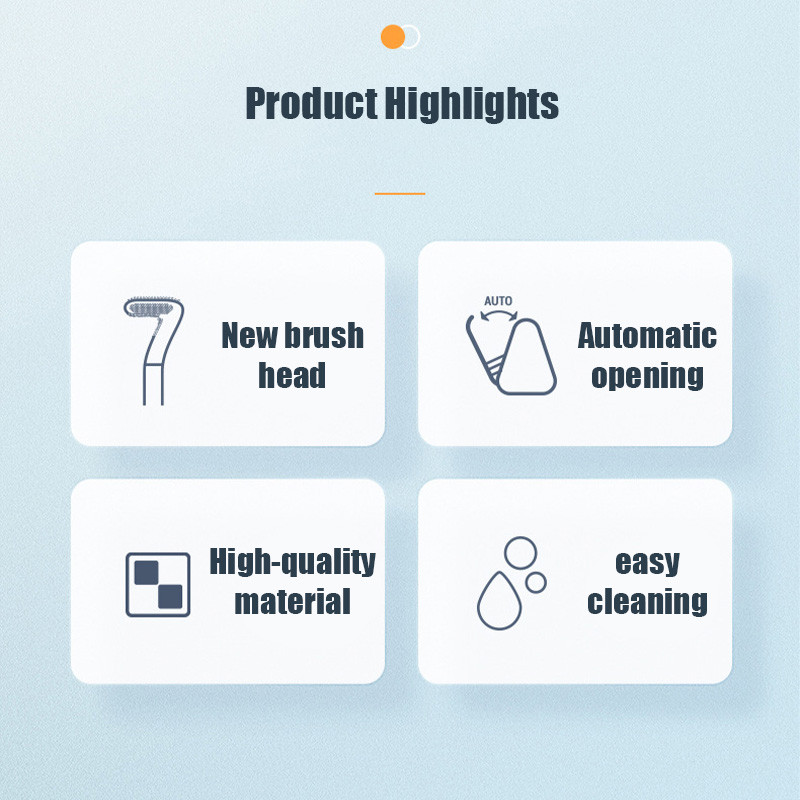 Product Highlights

New brush head

AUTO

Automatic opening

High-quality material

easy cleaning